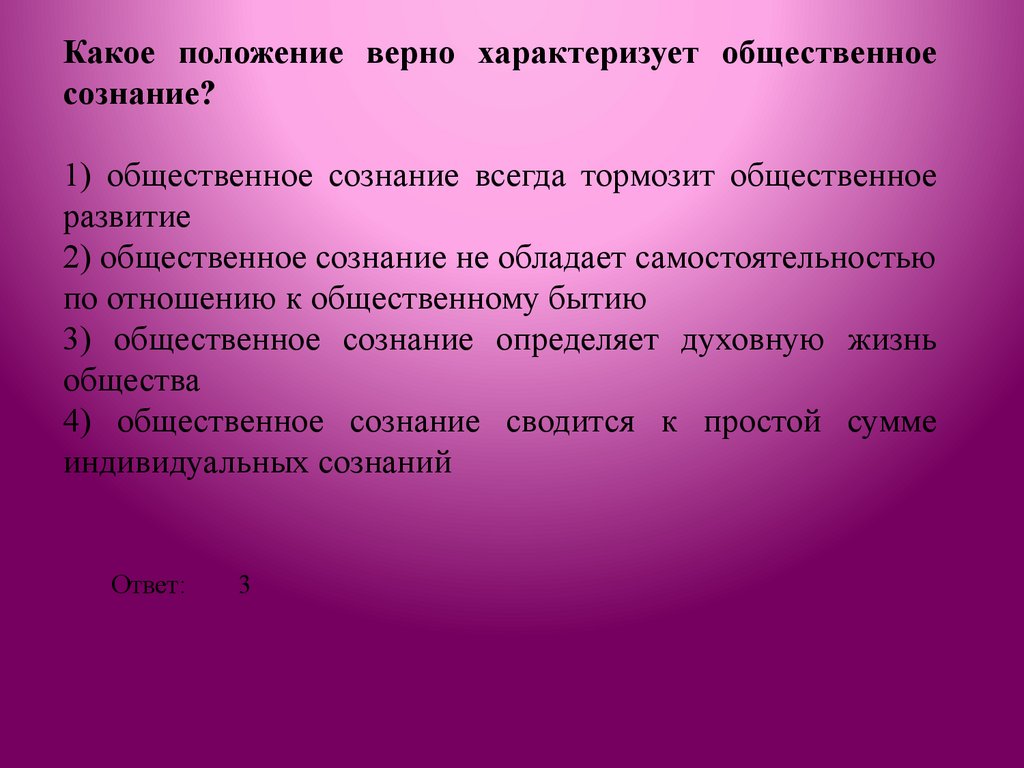 Какое положение верно характеризует общественное сознание?

1) общественное сознание всегда тормозит общественное развитие
2) общественное сознание не обладает самостоятельностью по отношению к общественному бытию
3) общественное сознание определяет духовную жизнь общества
4) общественное сознание сводится к простой сумме индивидуальных сознаний

Ответ: 3